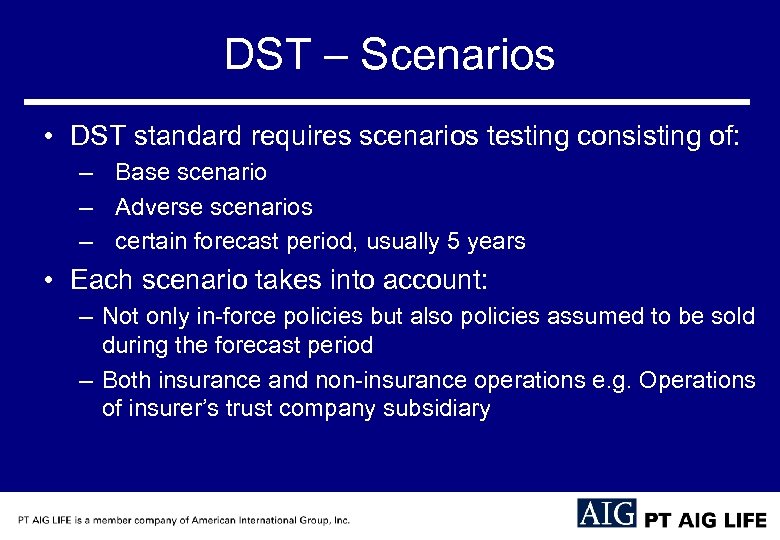 DST – Scenarios

• DST standard requires scenarios testing consisting of:
– Base scenario
– Adverse scenarios
– certain forecast period, usually 5 years

• Each scenario takes into account:
– Not only in-force policies but also policies assumed to be sold during the forecast period
– Both insurance and non-insurance operations e.g. Operations of insurer's trust company subsidiary

PT AIG LIFE is a member company of American International Group, Inc.

AIG PT AIG LIFE